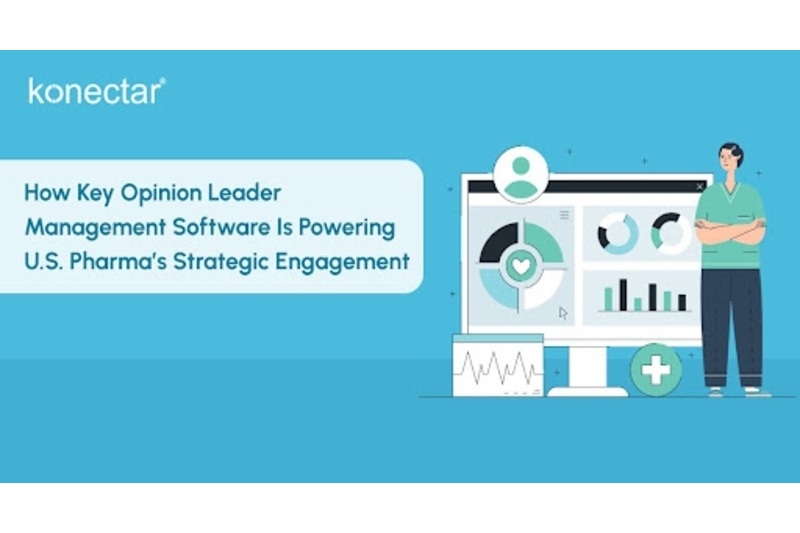 konectar®

How Key Opinion Leader Management Software Is Powering U.S. Pharma's Strategic Engagement